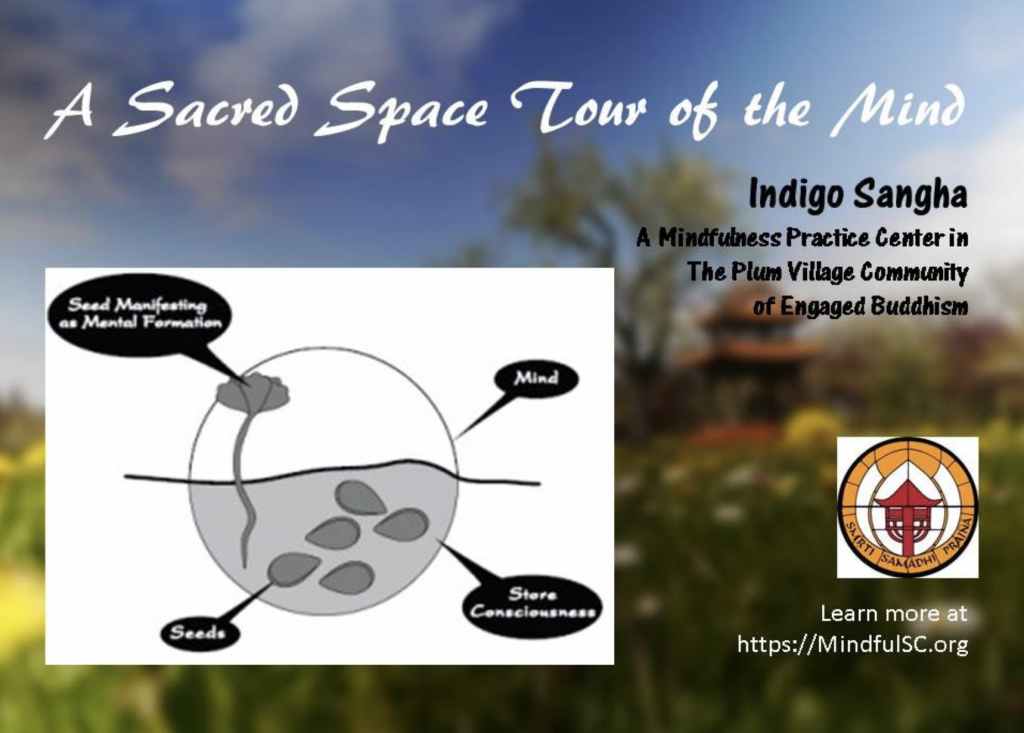 A Sacred Space Tour of the Mind

Indigo Sangha
A Mindfulness Practice Center in
The Plum Village Community
of Engaged Buddhism

Seed Manifesting as Mental Formation

Mind

Store Consciousness

Seeds

SMRTI SAMADHI PRAJNA

Learn more at
https://MindfulSC.org